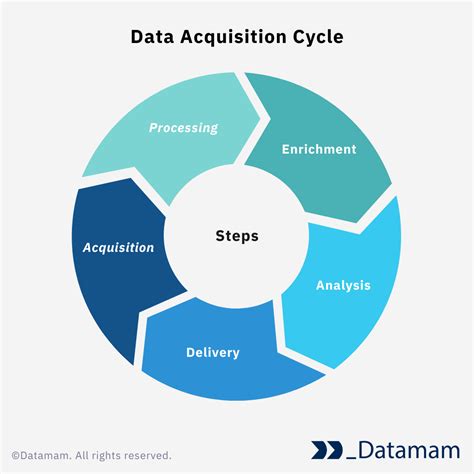 Data Acquisition Cycle

Processing

Enrichment

Steps

Acquisition

Analysis

Delivery

©Datamam. All rights reserved.

_Datamam